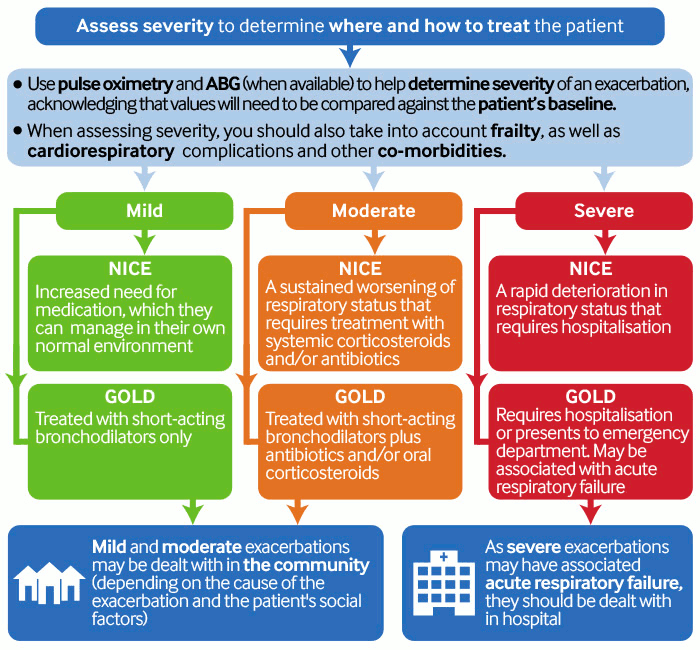 Assess severity to determine where and how to treat the patient

• Use pulse oximetry and ABG (when available) to help determine severity of an exacerbation, acknowledging that values will need to be compared against the patient's baseline.

• When assessing severity, you should also take into account frailty, as well as cardiorespiratory complications and other co-morbidities.

Mild

NICE
Increased need for medication, which they can manage in their own normal environment

GOLD
Treated with short-acting bronchodilators only

Moderate

NICE
A sustained worsening of respiratory status that requires treatment with systemic corticosteroids and/or antibiotics

GOLD
Treated with short-acting bronchodilators plus antibiotics and/or oral corticosteroids

Severe

NICE
A rapid deterioration in respiratory status that requires hospitalisation

GOLD
Requires hospitalisation or presents to emergency department. May be associated with acute respiratory failure

Mild and moderate exacerbations may be dealt with in the community (depending on the cause of the exacerbation and the patient's social factors)

As severe exacerbations may have associated acute respiratory failure, they should be dealt with in hospital